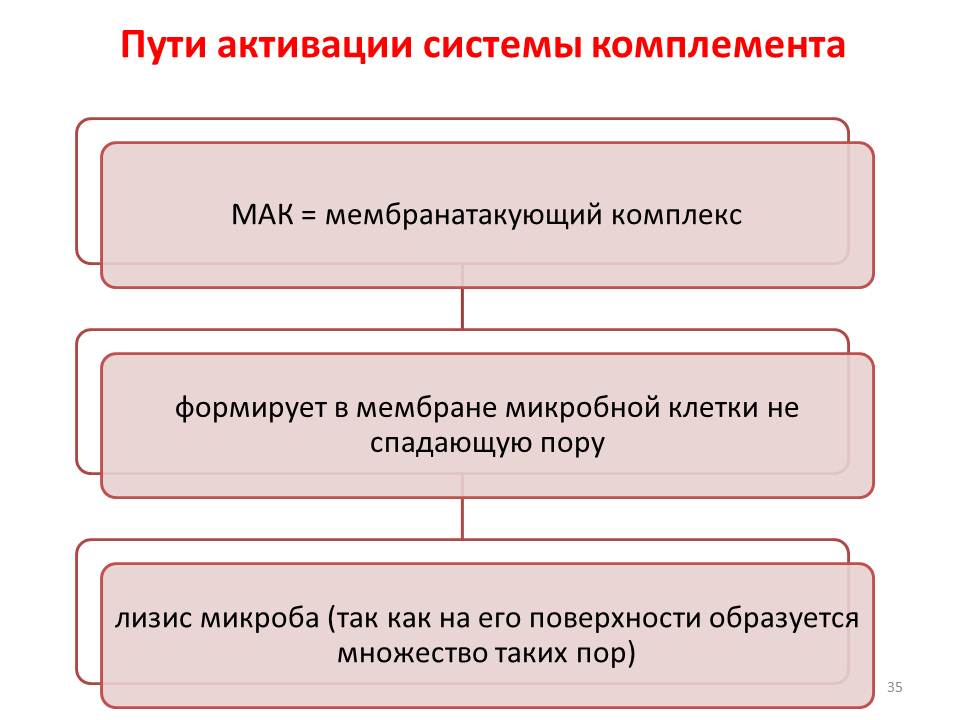 Пути активации системы комплемента

МАК = мембранатакующий комплекс

формирует в мембране микробной клетки не спадающую пору

лизис микроба (так как на его поверхности образуется множество таких пор)

35